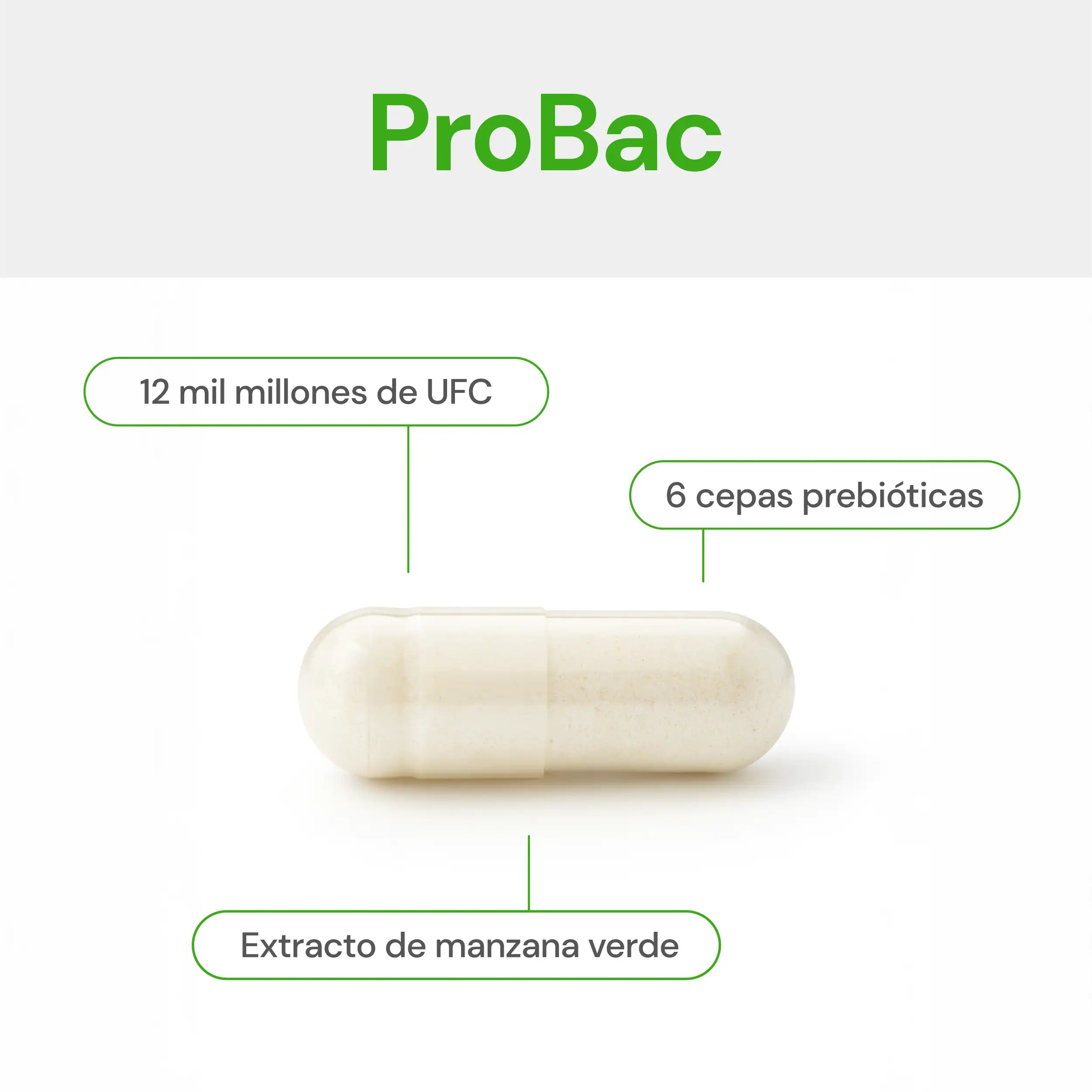 ProBac

12 mil millones de UFC

6 cepas prebióticas

Extracto de manzana verde